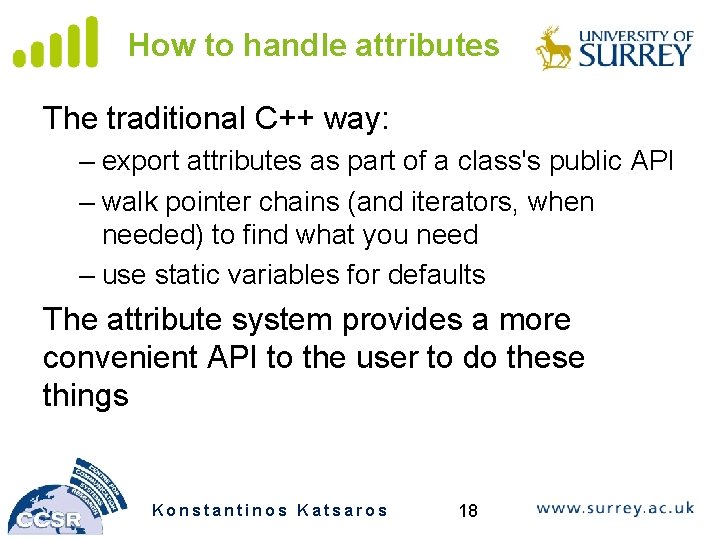 How to handle attributes

UNIVERSITY OF SURREY

The traditional C++ way:

– export attributes as part of a class's public API

– walk pointer chains (and iterators, when needed) to find what you need

– use static variables for defaults

The attribute system provides a more convenient API to the user to do these things

CENTRE FOR COMMUNICATION SYSTEMS RESEARCH

CCSR

Konstantinos Katsaros

18

www.surrey.ac.uk